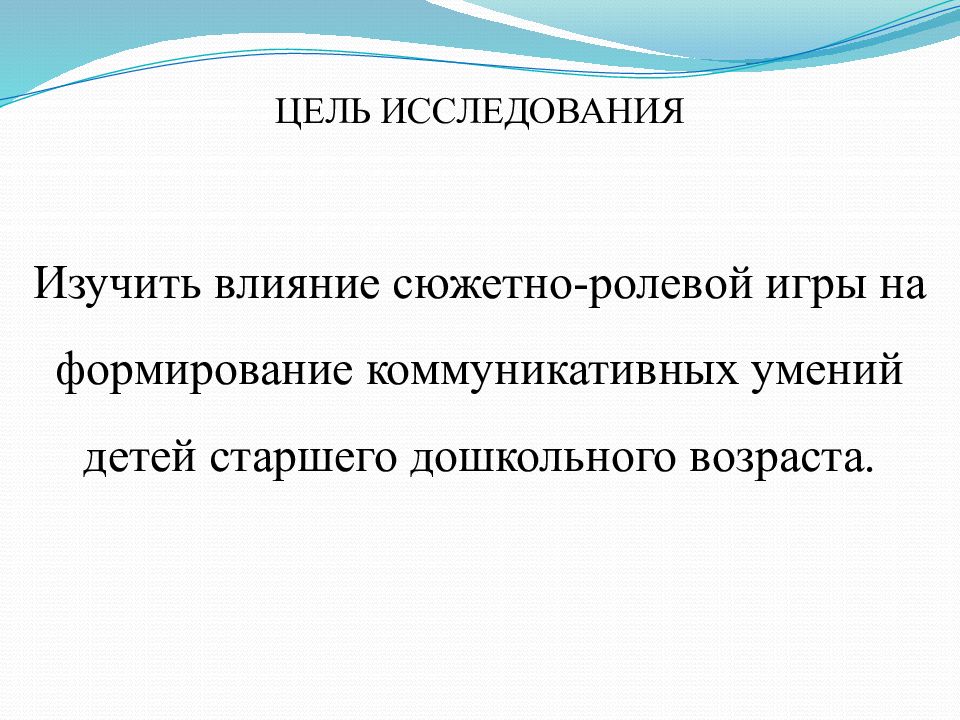 ЦЕЛЬ ИССЛЕДОВАНИЯ

Изучить влияние сюжетно-ролевой игры на формирование коммуникативных умений детей старшего дошкольного возраста.